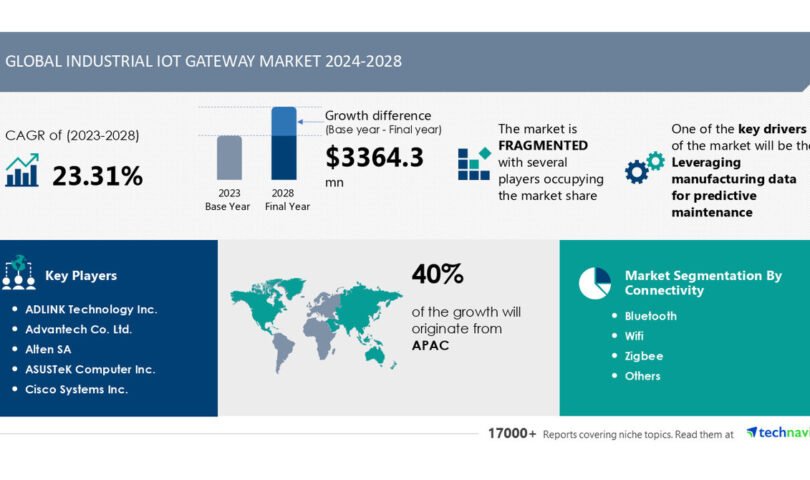 GLOBAL INDUSTRIAL IOT GATEWAY MARKET 2024-2028

CAGR of (2023-2028)

23.31%

2023
Base Year

2028
Final Year

Growth difference
(Base year - Final year)

$3364.3
mn

The market is FRAGMENTED with several players occupying the market share

One of the key drivers of the market will be the Leveraging manufacturing data for predictive maintenance

Key Players

- ADLINK Technology Inc.
- Advantech Co. Ltd.
- Alten SA
- ASUSTeK Computer Inc.
- Cisco Systems Inc.

40%

of the growth will originate from APAC

Market Segmentation By Connectivity

- Bluetooth
- Wifi
- Zigbee
- Others

17000+ Reports covering niche topics. Read them at technavi